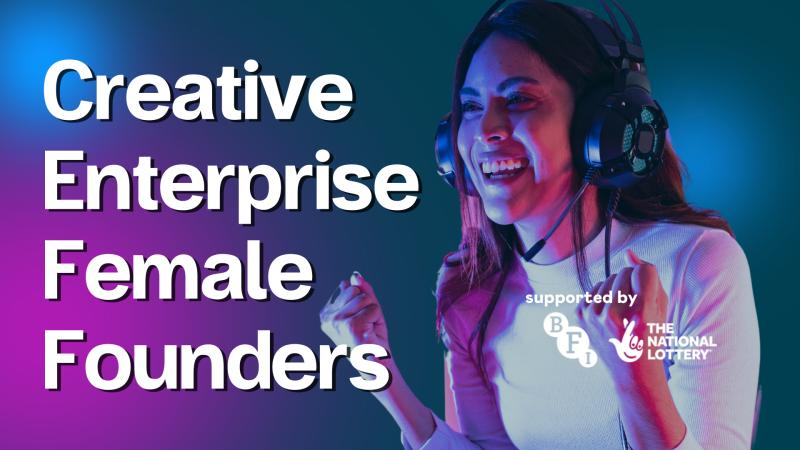 Creative Enterprise Female Founders

supported by

BFI

THE NATIONAL LOTTERY